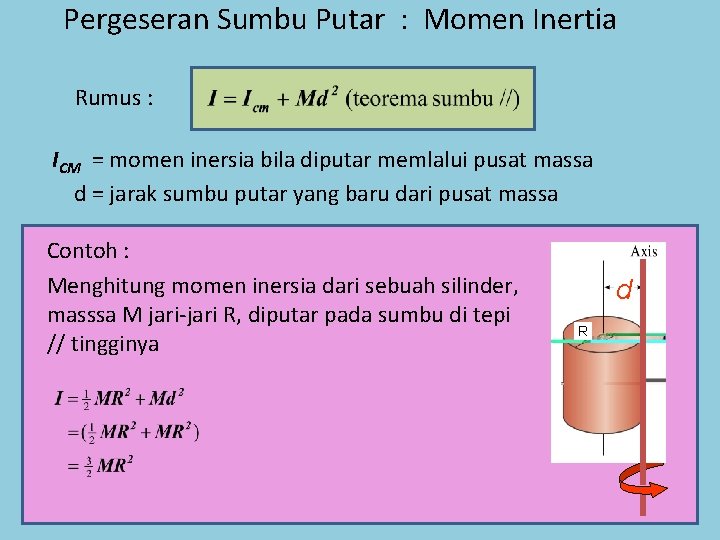 Pergeseran Sumbu Putar : Momen Inertia

Rumus : $I = I_{cm} + Md^2$ (teorema sumbu //)

$I_{CM}$ = momen inersia bila diputar memlalui pusat massa
d = jarak sumbu putar yang baru dari pusat massa

Contoh :

Menghitung momen inersia dari sebuah silinder, masssa M jari-jari R, diputar pada sumbu di tepi // tingginya

$I = \frac{1}{2}MR^2 + Md^2$
$= (\frac{1}{2}MR^2 + MR^2)$
$= \frac{3}{2}MR^2$

Axis
d
R